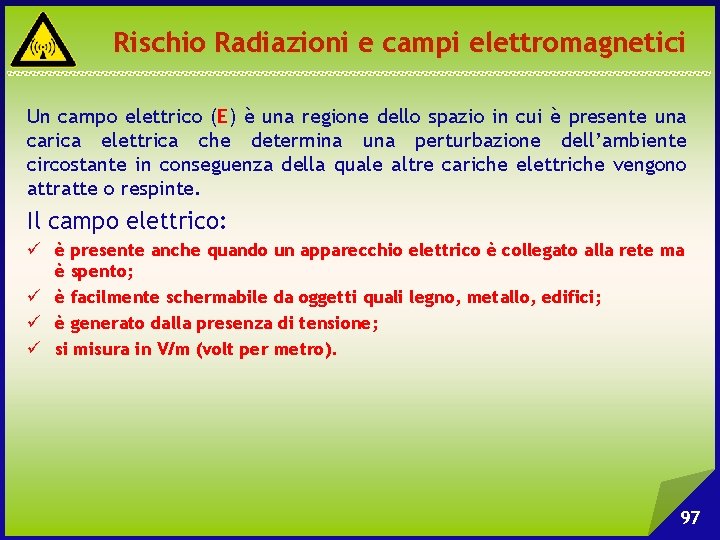 Rischio Radiazioni e campi elettromagnetici

Un campo elettrico (E) è una regione dello spazio in cui è presente una carica elettrica che determina una perturbazione dell'ambiente circostante in conseguenza della quale altre cariche elettriche vengono attratte o respinte.

Il campo elettrico:

✓ è presente anche quando un apparecchio elettrico è collegato alla rete ma è spento;
✓ è facilmente schermabile da oggetti quali legno, metallo, edifici;
✓ è generato dalla presenza di tensione;
✓ si misura in V/m (volt per metro).

97